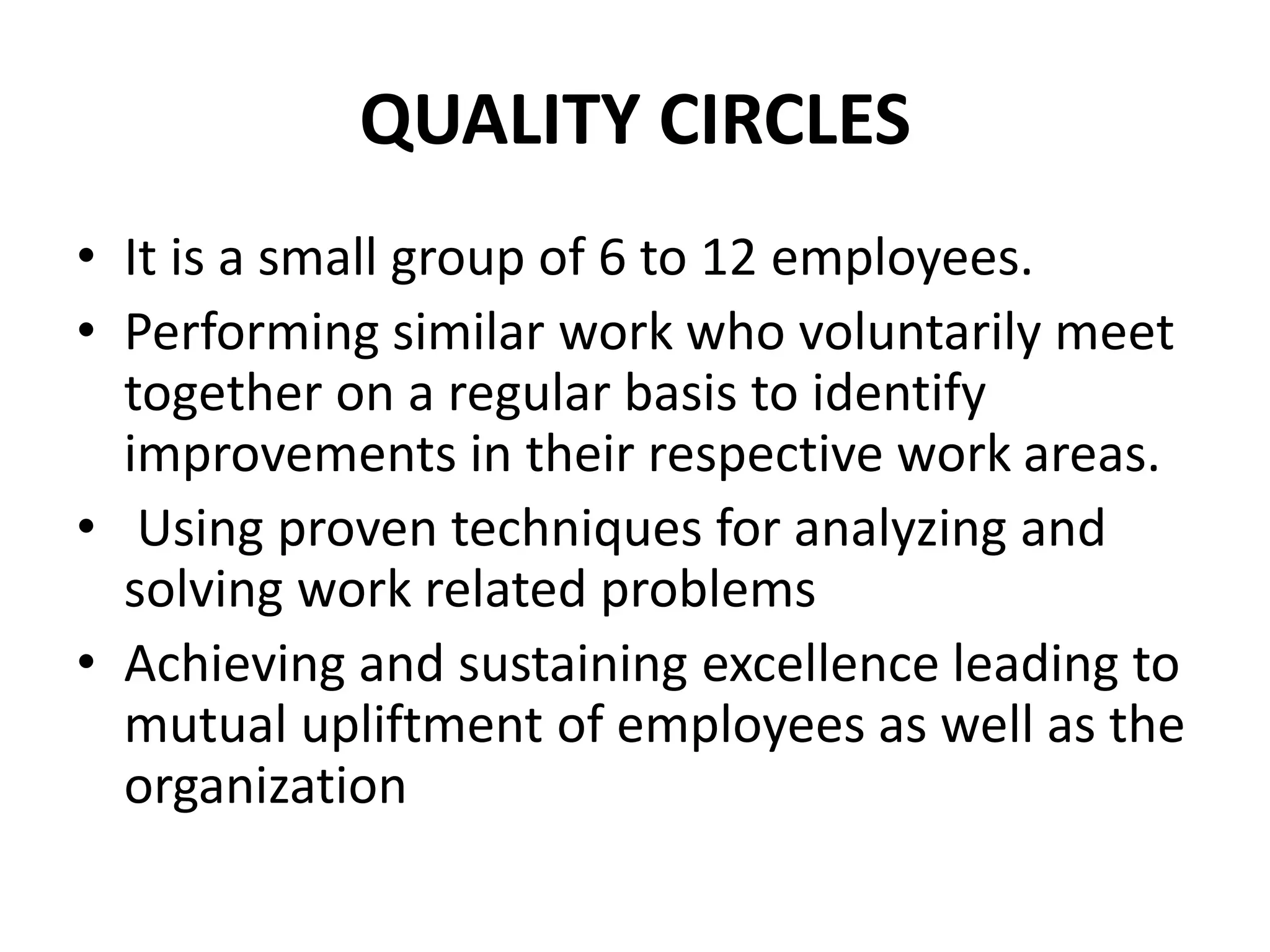 QUALITY CIRCLES

• It is a small group of 6 to 12 employees.
• Performing similar work who voluntarily meet together on a regular basis to identify improvements in their respective work areas.
• Using proven techniques for analyzing and solving work related problems
• Achieving and sustaining excellence leading to mutual upliftment of employees as well as the organization